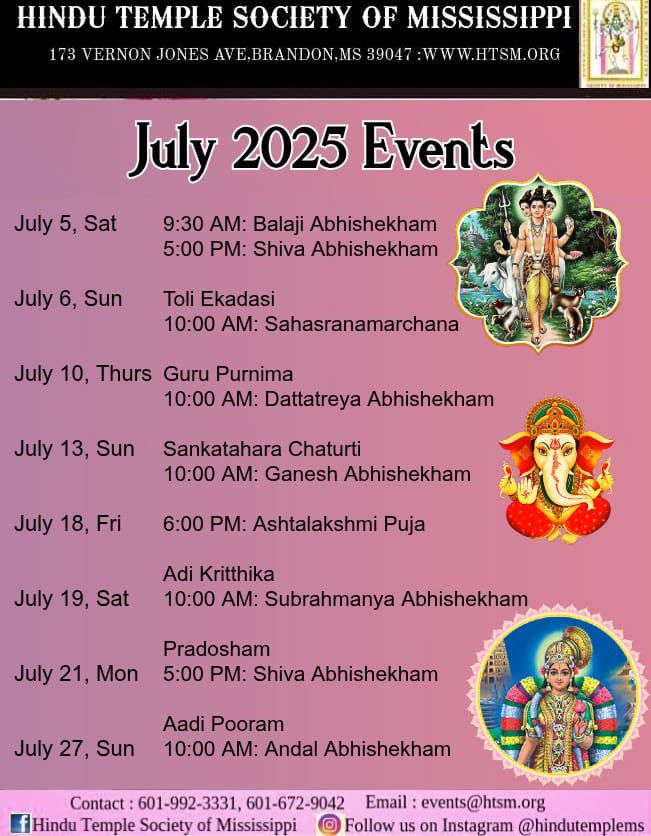 HINDU TEMPLE SOCIETY OF MISSISSIPPI
173 VERNON JONES AVE,BRANDON,MS 39047 :WWW.HTSM.ORG

July 2025 Events

July 5, Sat 9:30 AM: Balaji Abhishekham
5:00 PM: Shiva Abhishekham

July 6, Sun Toli Ekadasi
10:00 AM: Sahasranamarchana

July 10, Thurs Guru Purnima
10:00 AM: Dattatreya Abhishekham

July 13, Sun Sankatahara Chaturti
10:00 AM: Ganesh Abhishekham

July 18, Fri 6:00 PM: Ashtalakshmi Puja

Adi Kritthika
July 19, Sat 10:00 AM: Subrahmanya Abhishekham

Pradosham
July 21, Mon 5:00 PM: Shiva Abhishekham

Aadi Pooram
July 27, Sun 10:00 AM: Andal Abhishekham

Contact : 601-992-3331, 601-672-9042 Email : events@htsm.org
Hindu Temple Society of Mississippi Follow us on Instagram @hindutemplems